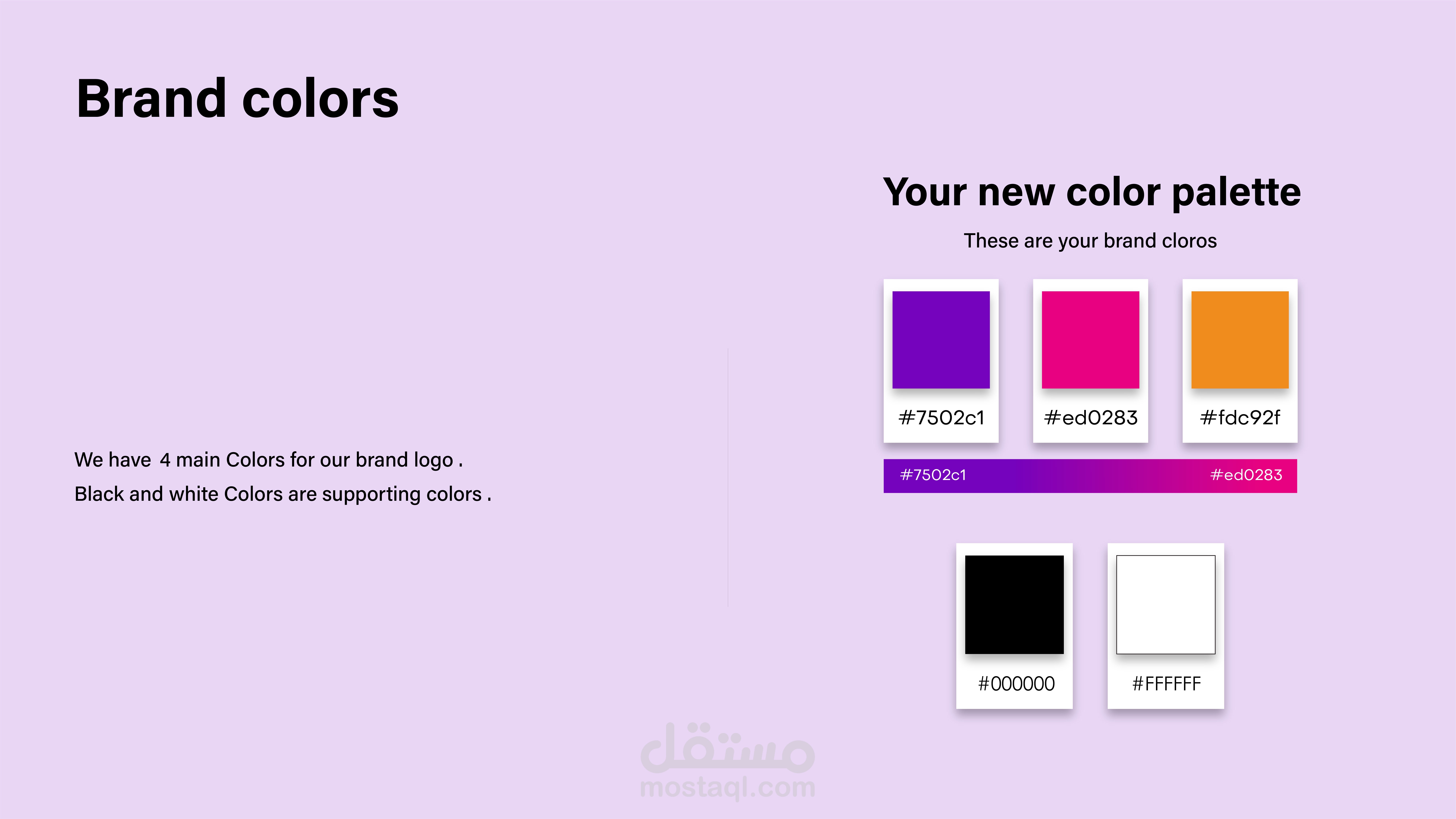 Brand colors

We have 4 main Colors for our brand logo .
Black and white Colors are supporting colors .

Your new color palette

These are your brand cloros

#7502c1

#ed0283

#fdc92f

#7502c1 #ed0283

#000000

#FFFFFF

مستقل
mostaql.com